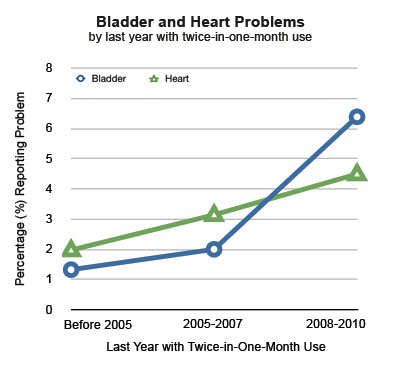 Bladder and Heart Problems
by last year with twice-in-one-month use

Bladder
Heart

Percentage (%) Reporting Problem

8
7
6
5
4
3
2
1
0

Before 2005
2005-2007
2008-2010

Last Year with Twice-in-One-Month Use